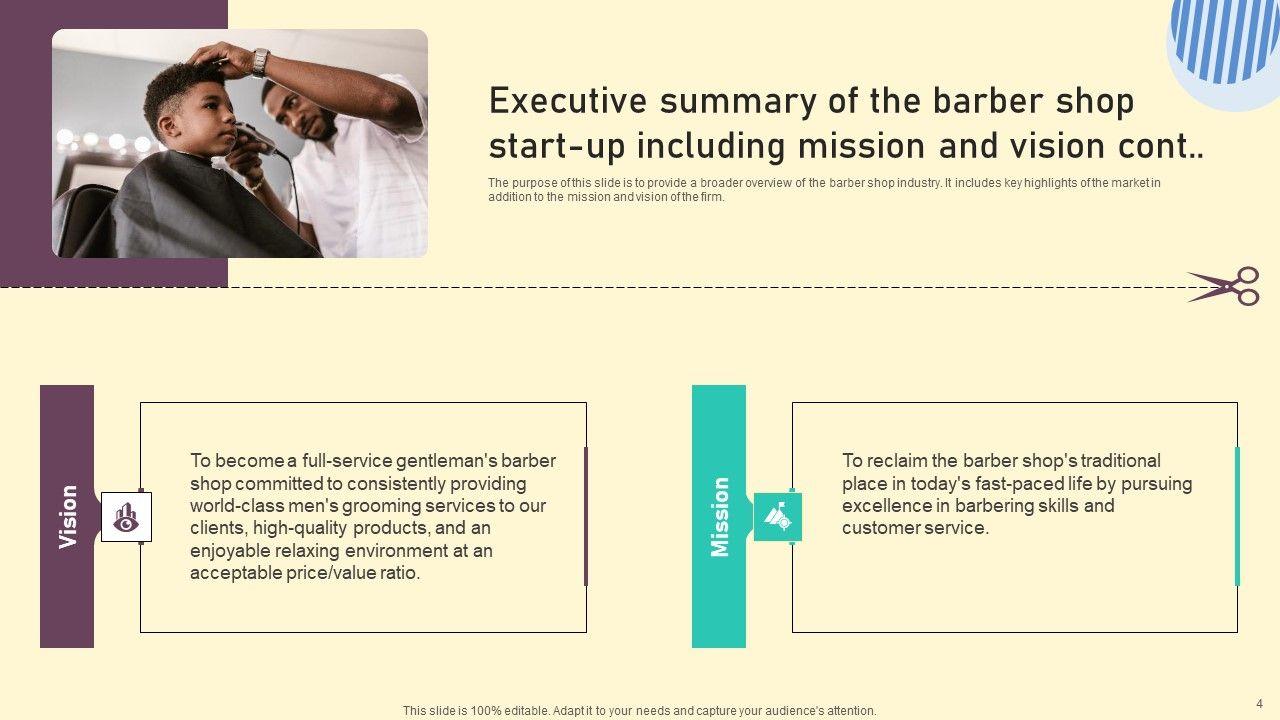 Executive summary of the barber shop start-up including mission and vision cont..

The purpose of this slide is to provide a broader overview of the barber shop industry. It includes key highlights of the market in addition to the mission and vision of the firm.

Vision

To become a full-service gentleman's barber shop committed to consistently providing world-class men's grooming services to our clients, high-quality products, and an enjoyable relaxing environment at an acceptable price/value ratio.

Mission

To reclaim the barber shop's traditional place in today's fast-paced life by pursuing excellence in barbering skills and customer service.

This slide is 100% editable. Adapt it to your needs and capture your audience's attention.

4